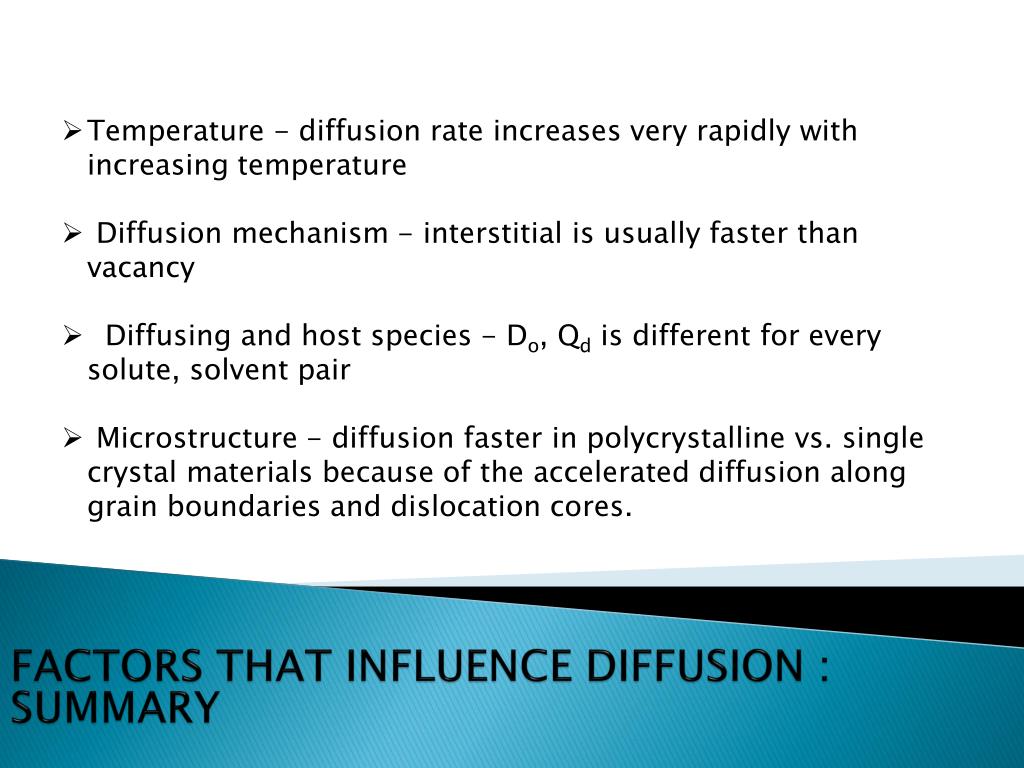 ➢ Temperature - diffusion rate increases very rapidly with increasing temperature

➢ Diffusion mechanism - interstitial is usually faster than vacancy

➢ Diffusing and host species - $D_o$, $Q_d$ is different for every solute, solvent pair

➢ Microstructure - diffusion faster in polycrystalline vs. single crystal materials because of the accelerated diffusion along grain boundaries and dislocation cores.

FACTORS THAT INFLUENCE DIFFUSION : SUMMARY